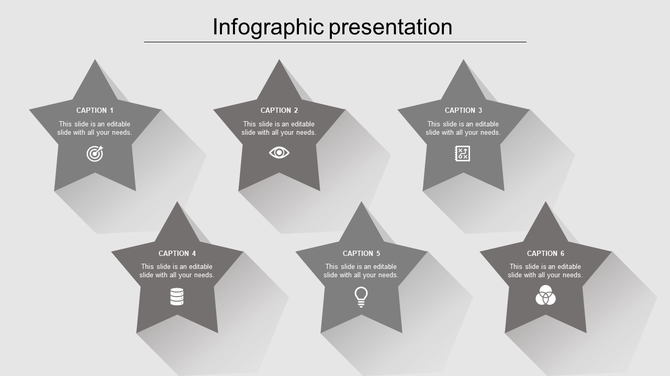 Infographic presentation

CAPTION 1
This slide is an editable slide with all your needs.

CAPTION 2
This slide is an editable slide with all your needs.

CAPTION 3
This slide is an editable slide with all your needs.

CAPTION 4
This slide is an editable slide with all your needs.

CAPTION 5
This slide is an editable slide with all your needs.

CAPTION 6
This slide is an editable slide with all your needs.